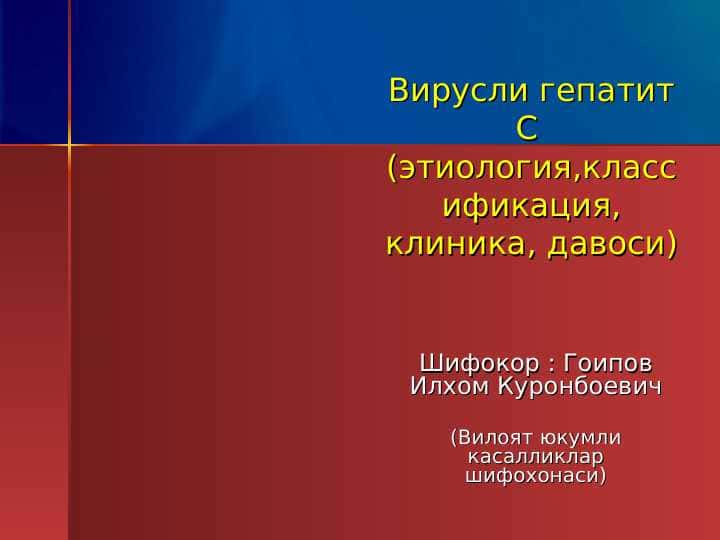 Вирусли гепатит С (этиология,классификация, клиника, давоси)

Шифокор : Гоипов Илхом Куронбоевич

(Вилоят юкумли касалликлар шифохонаси)